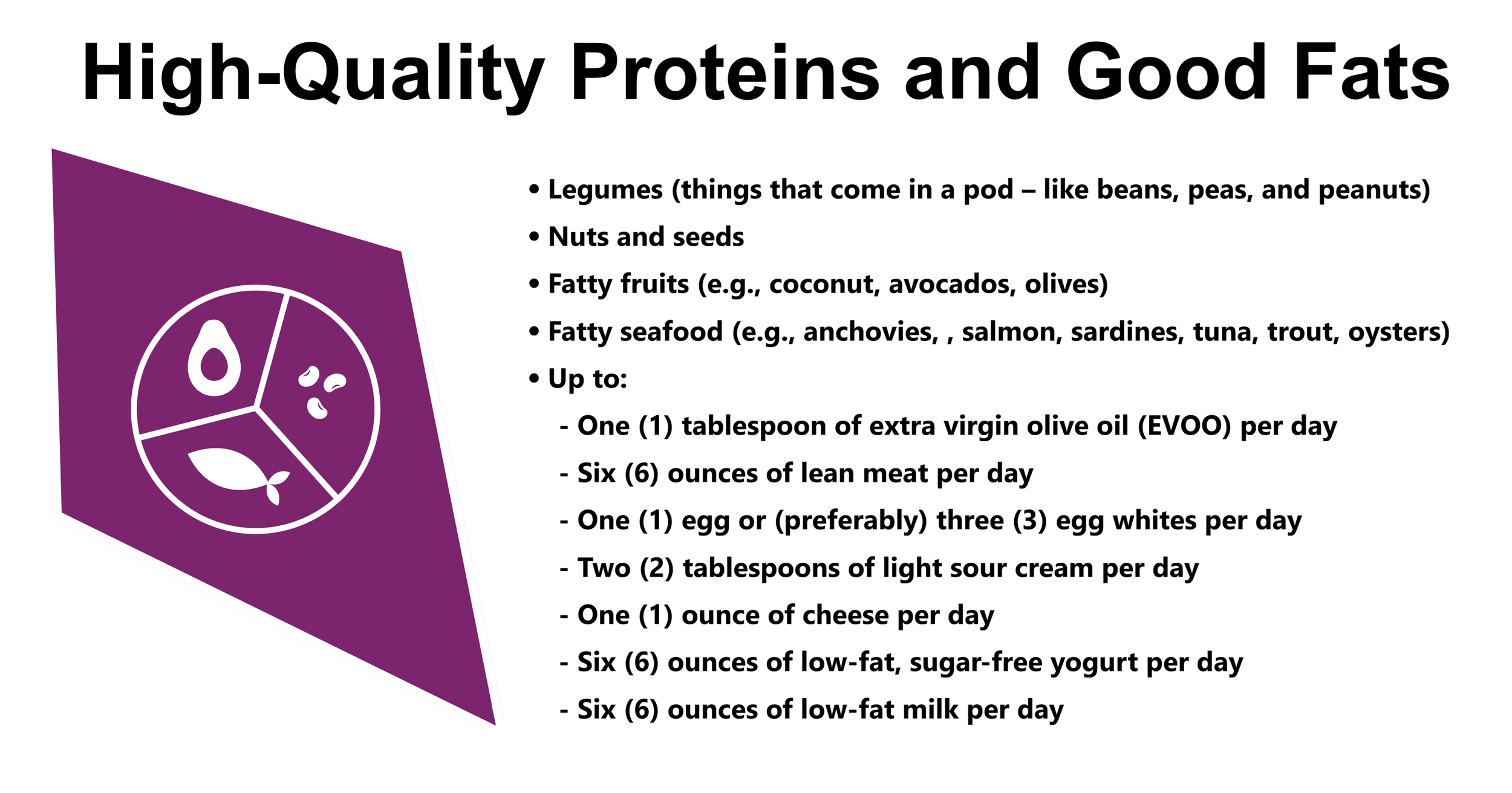 High-Quality Proteins and Good Fats

• Legumes (things that come in a pod – like beans, peas, and peanuts)
• Nuts and seeds
• Fatty fruits (e.g., coconut, avocados, olives)
• Fatty seafood (e.g., anchovies, , salmon, sardines, tuna, trout, oysters)
• Up to:
- One (1) tablespoon of extra virgin olive oil (EVOO) per day
- Six (6) ounces of lean meat per day
- One (1) egg or (preferably) three (3) egg whites per day
- Two (2) tablespoons of light sour cream per day
- One (1) ounce of cheese per day
- Six (6) ounces of low-fat, sugar-free yogurt per day
- Six (6) ounces of low-fat milk per day